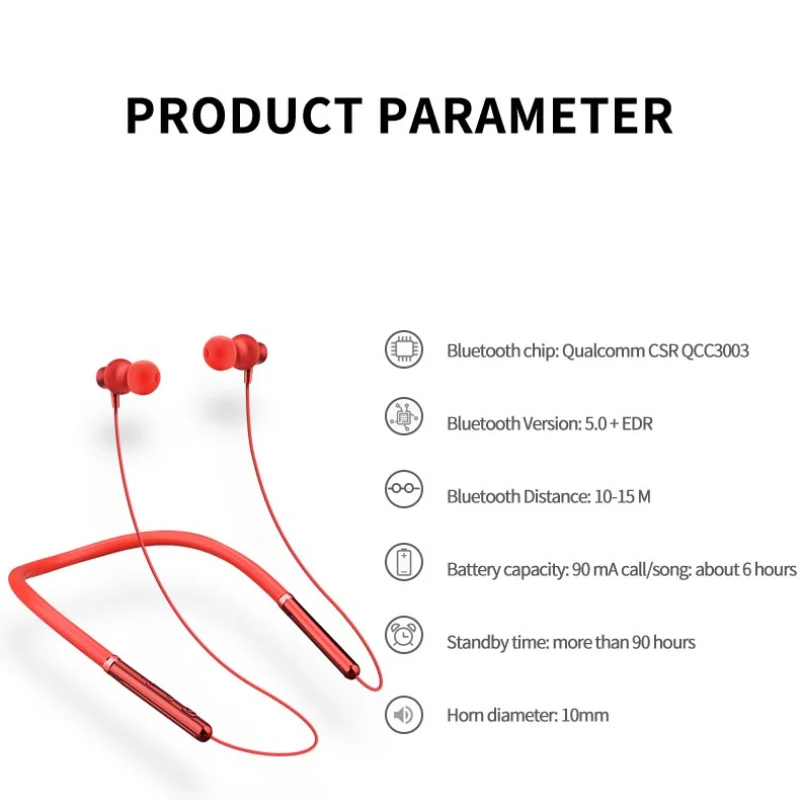 PRODUCT PARAMETER

Bluetooth chip: Qualcomm CSR QCC3003

Bluetooth Version: 5.0 + EDR

Bluetooth Distance: 10-15 M

Battery capacity: 90 mA call/song: about 6 hours

Standby time: more than 90 hours

Horn diameter: 10mm